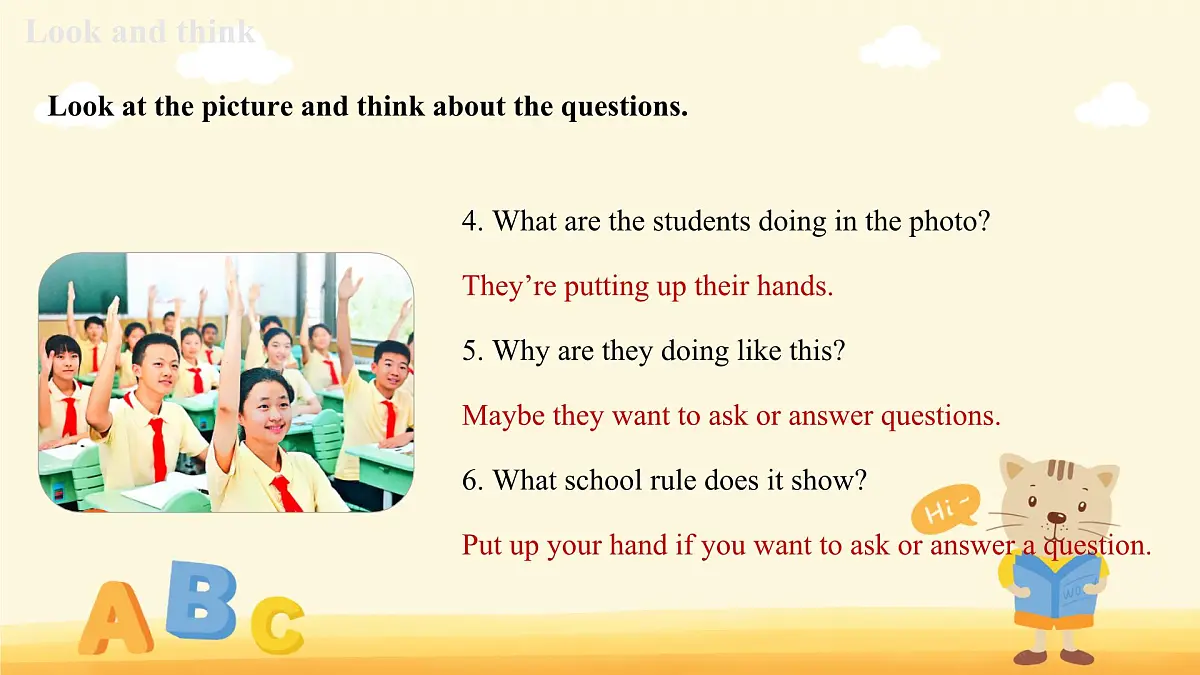 Look and think

Look at the picture and think about the questions.

4. What are the students doing in the photo?

They’re putting up their hands.

5. Why are they doing like this?

Maybe they want to ask or answer questions.

6. What school rule does it show?

Put up your hand if you want to ask or answer a question.

Hi~

A B C